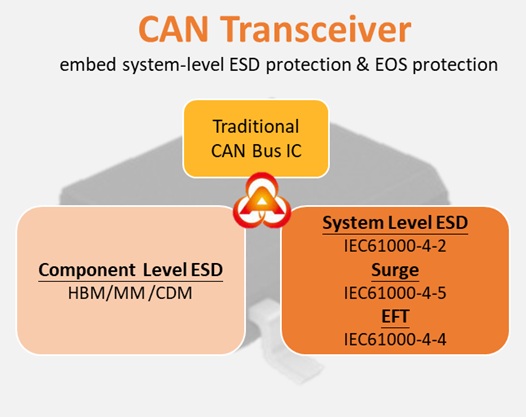 CAN Transceiver

embed system-level ESD protection & EOS protection

Traditional CAN Bus IC

Component Level ESD
HBM/MM /CDM

System Level ESD
IEC61000-4-2
Surge
IEC61000-4-5
EFT
IEC61000-4-4